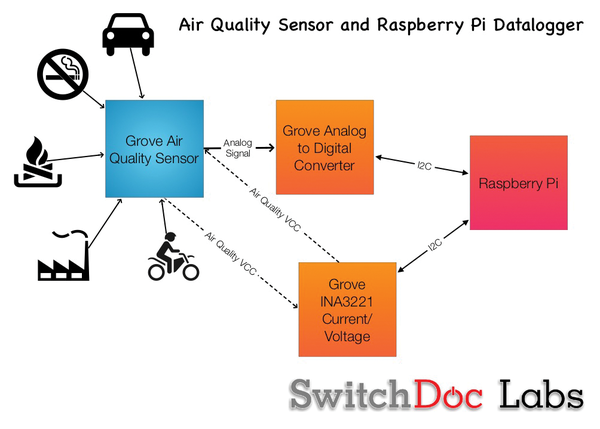 Air Quality Sensor and Raspberry Pi Datalogger

Grove Air Quality Sensor

Analog Signal

Grove Analog to Digital Converter

I2C

Raspberry Pi

Air Quality VCC

Air Quality VCC

I2C

Grove INA3221 Current/ Voltage

SwitchDoc Labs